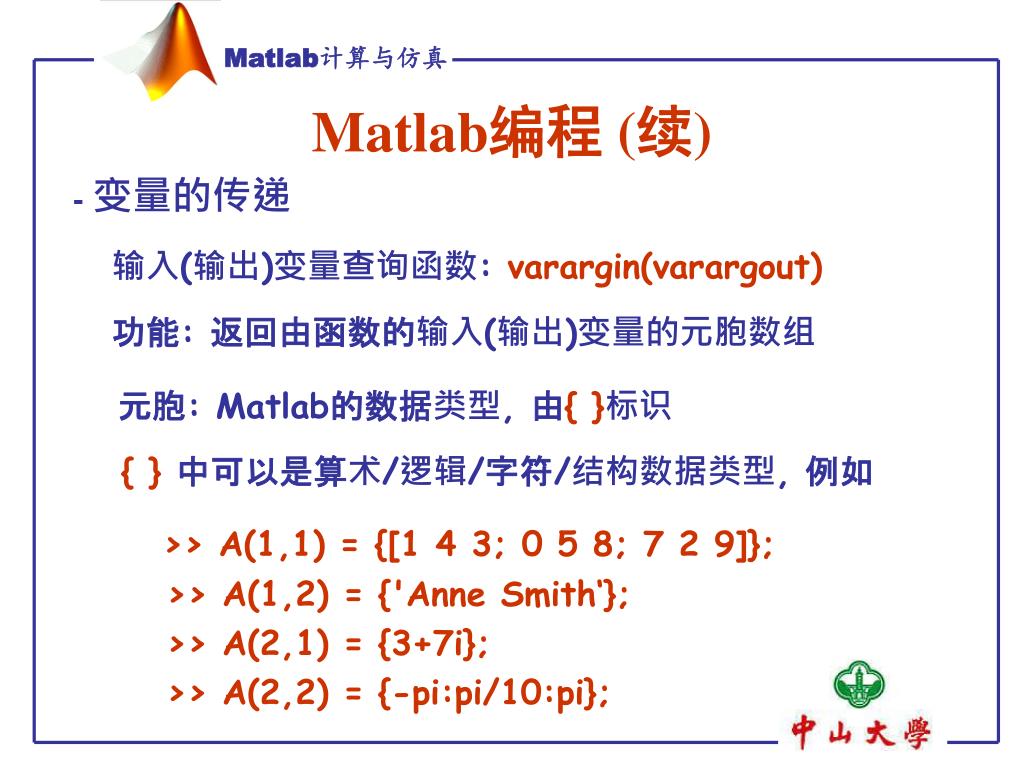 Matlab计算与仿真

Matlab编程 (续)

- 变量的传递

输入(输出)变量查询函数: varargin(varargout)

功能: 返回由函数的输入(输出)变量的元胞数组

元胞: Matlab的数据类型, 由{ }标识

{ } 中可以是算术/逻辑/字符/结构数据类型, 例如

>> A(1,1) = {[1 4 3; 0 5 8; 7 2 9]};
>> A(1,2) = {'Anne Smith'};
>> A(2,1) = {3+7i};
>> A(2,2) = {-pi:pi/10:pi};

中山大學